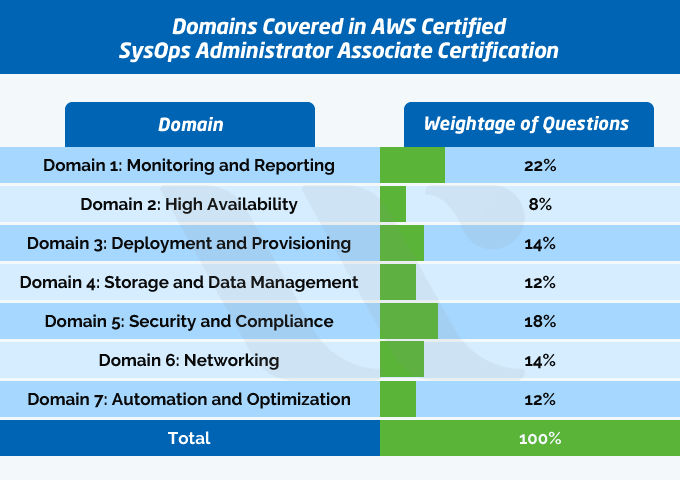 Domains Covered in AWS Certified SysOps Administrator Associate Certification

| Domain | Weightage of Questions |
|---|---|
| Domain 1: Monitoring and Reporting | 22% |
| Domain 2: High Availability | 8% |
| Domain 3: Deployment and Provisioning | 14% |
| Domain 4: Storage and Data Management | 12% |
| Domain 5: Security and Compliance | 18% |
| Domain 6: Networking | 14% |
| Domain 7: Automation and Optimization | 12% |
| Total | 100% |